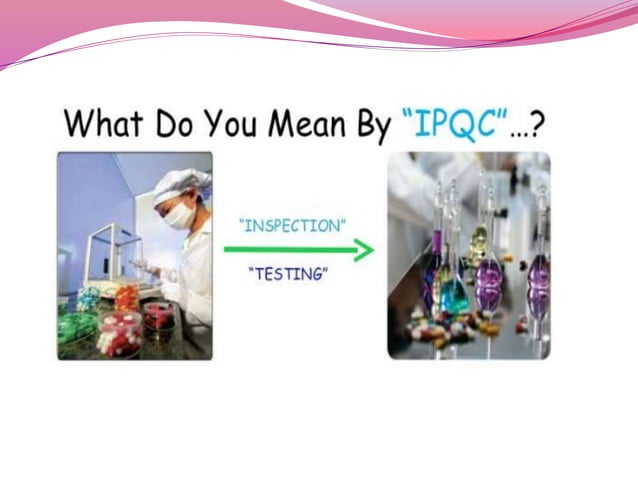 What Do You Mean By "IPQC"...?

"INSPECTION"

"TESTING"